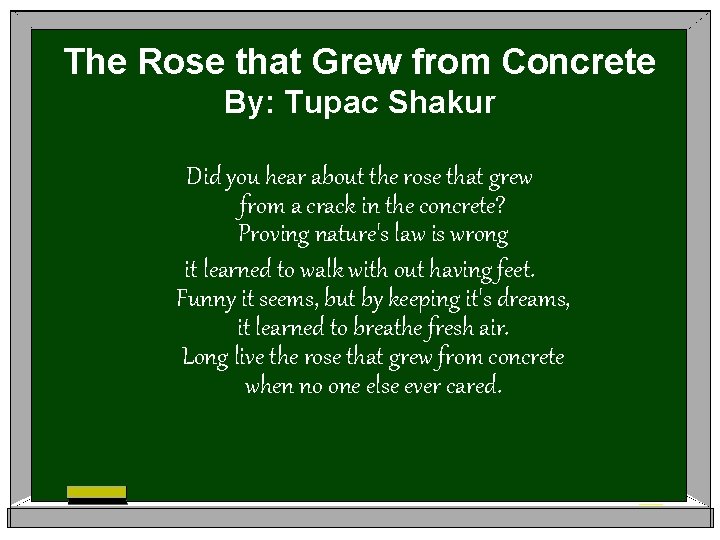 The Rose that Grew from Concrete
By: Tupac Shakur

Did you hear about the rose that grew
from a crack in the concrete?
Proving nature's law is wrong
it learned to walk with out having feet.
Funny it seems, but by keeping it's dreams,
it learned to breathe fresh air.
Long live the rose that grew from concrete
when no one else ever cared.